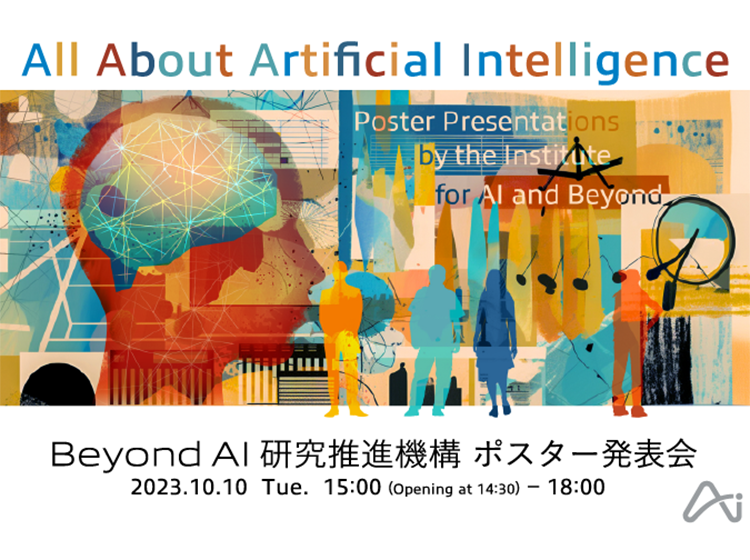 All About Artificial Intelligence

Poster Presentations
by the Institute
for AI and Beyond

Beyond AI 研究推進機構 ポスター発表会
2023.10.10 Tue. 15:00 (Opening at 14:30) – 18:00

Ai